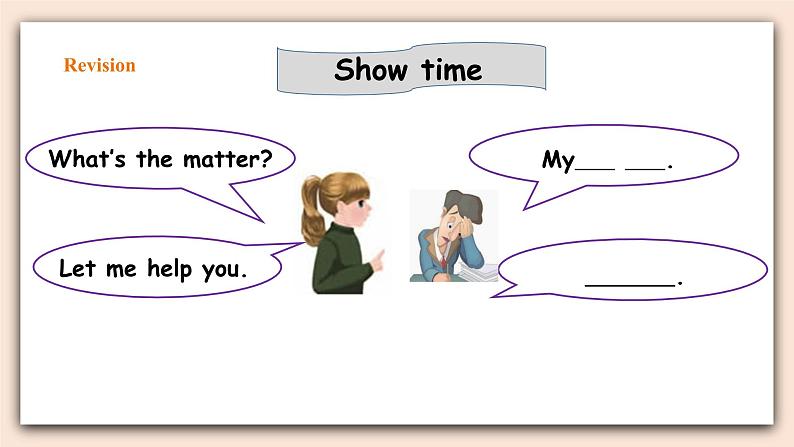 Revision

Show time

What's the matter?

My___ ___.

Let me help you.

______.